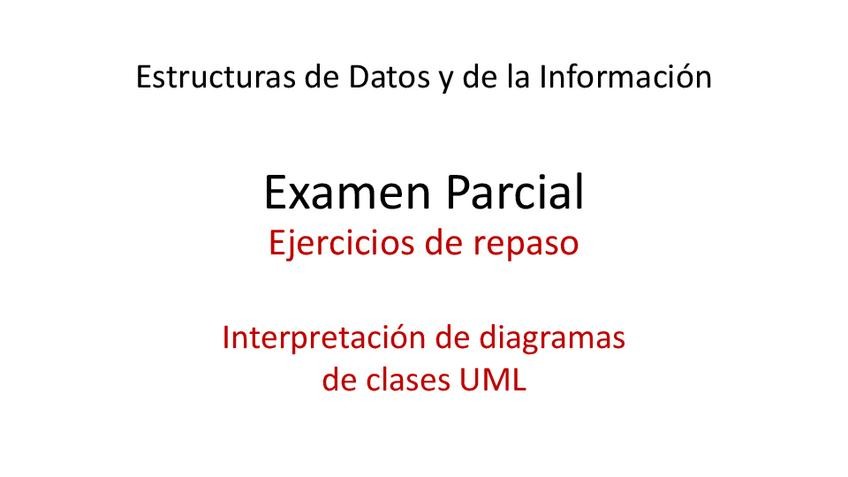 Estructuras de Datos y de la Información

Examen Parcial
Ejercicios de repaso

Interpretación de diagramas de clases UML